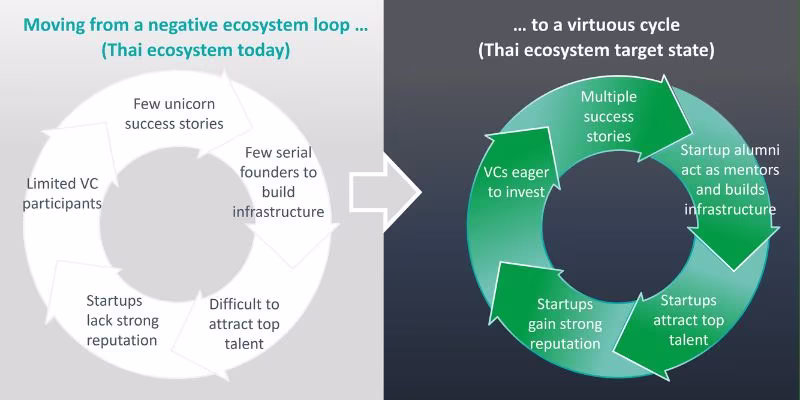 Moving from a negative ecosystem loop …
(Thai ecosystem today)

Few unicorn success stories

Few serial founders to build infrastructure

Difficult to attract top talent

Startups lack strong reputation

Limited VC participants

… to a virtuous cycle
(Thai ecosystem target state)

Multiple success stories

Startup alumni act as mentors and builds infrastructure

Startups attract top talent

Startups gain strong reputation

VCs eager to invest